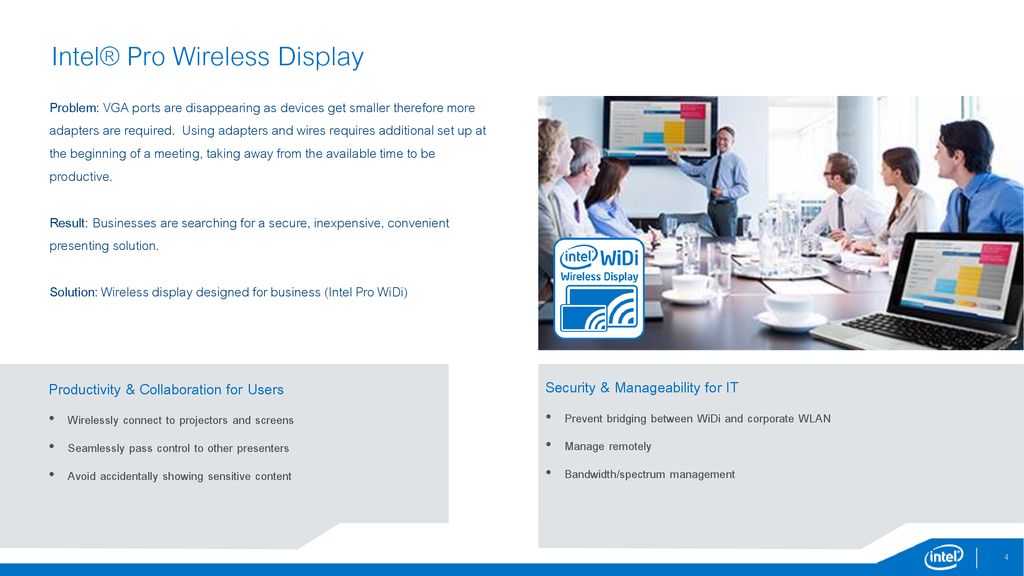 Intel® Pro Wireless Display

Problem: VGA ports are disappearing as devices get smaller therefore more adapters are required. Using adapters and wires requires additional set up at the beginning of a meeting, taking away from the available time to be productive.

Result: Businesses are searching for a secure, inexpensive, convenient presenting solution.

Solution: Wireless display designed for business (Intel Pro WiDi)

intel WiDi
Wireless Display

Productivity & Collaboration for Users

• Wirelessly connect to projectors and screens
• Seamlessly pass control to other presenters
• Avoid accidentally showing sensitive content

Security & Manageability for IT

• Prevent bridging between WiDi and corporate WLAN
• Manage remotely
• Bandwidth/spectrum management

intel

4